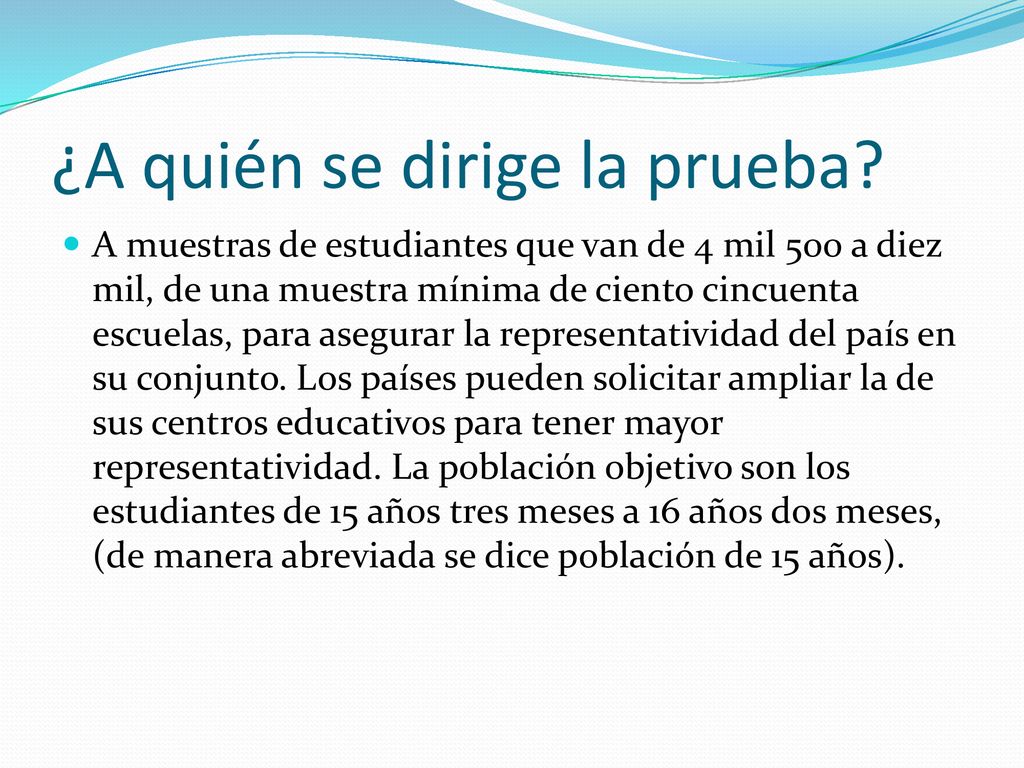 ¿A quién se dirige la prueba?

A muestras de estudiantes que van de 4 mil 500 a diez mil, de una muestra mínima de ciento cincuenta escuelas, para asegurar la representatividad del país en su conjunto. Los países pueden solicitar ampliar la de sus centros educativos para tener mayor representatividad. La población objetivo son los estudiantes de 15 años tres meses a 16 años dos meses, (de manera abreviada se dice población de 15 años).